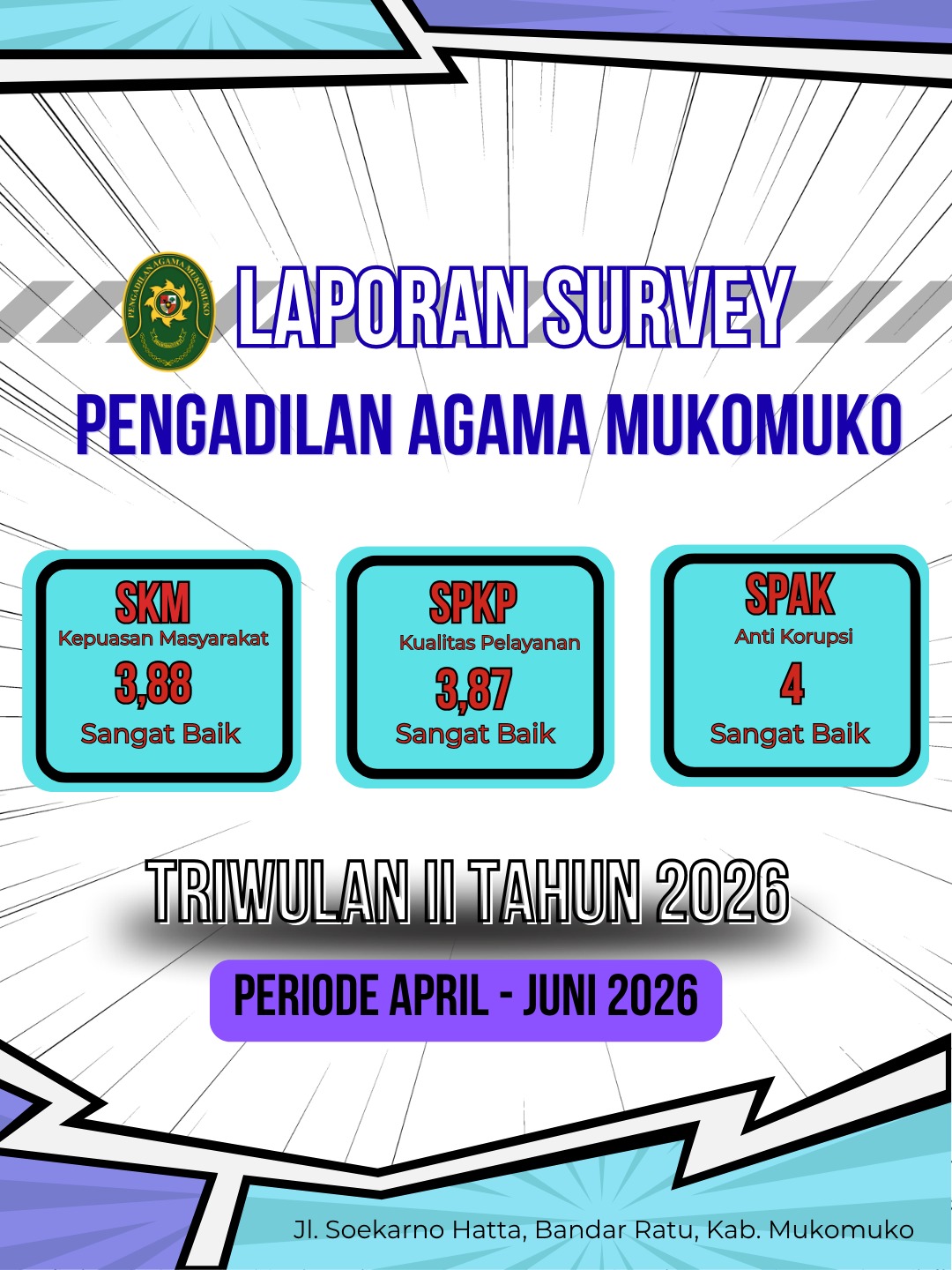 PENGADILAN AGAMA MUKOMUKO

LAPORAN SURVEY

PENGADILAN AGAMA MUKOMUKO

SKM
Kepuasan Masyarakat
3,88
Sangat Baik

SPKP
Kualitas Pelayanan
3,87
Sangat Baik

SPAK
Anti Korupsi
4
Sangat Baik

TRIWULAN II TAHUN 2026

PERIODE APRIL - JUNI 2026

Jl. Soekarno Hatta, Bandar Ratu, Kab. Mukomuko